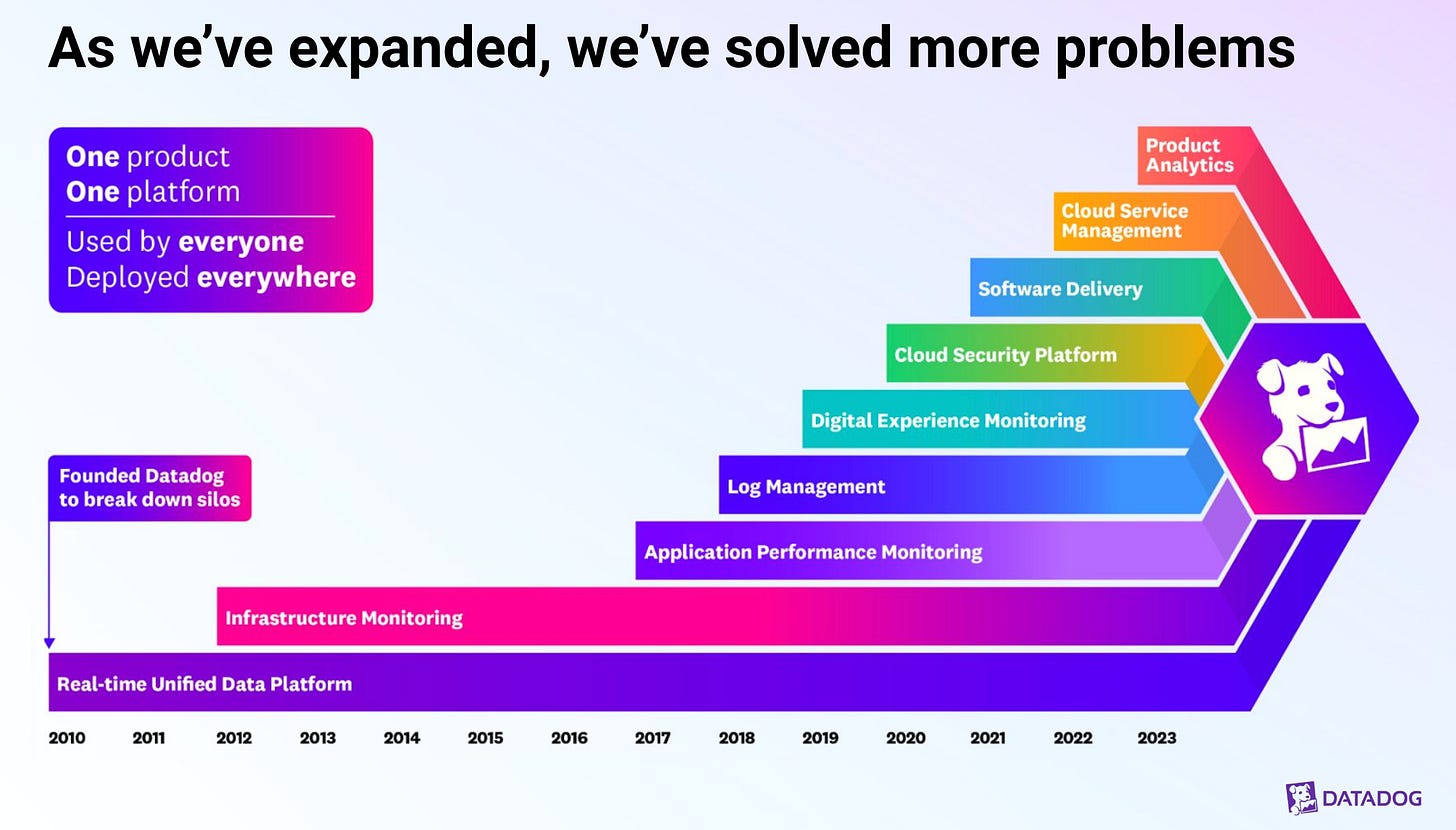 As we've expanded, we've solved more problems

One product
One platform

Used by everyone
Deployed everywhere

Product Analytics

Cloud Service Management

Software Delivery

Cloud Security Platform

Digital Experience Monitoring

Founded Datadog to break down silos

Log Management

Application Performance Monitoring

Infrastructure Monitoring

Real-time Unified Data Platform

2010 2011 2012 2013 2014 2015 2016 2017 2018 2019 2020 2021 2022 2023

DATADOG